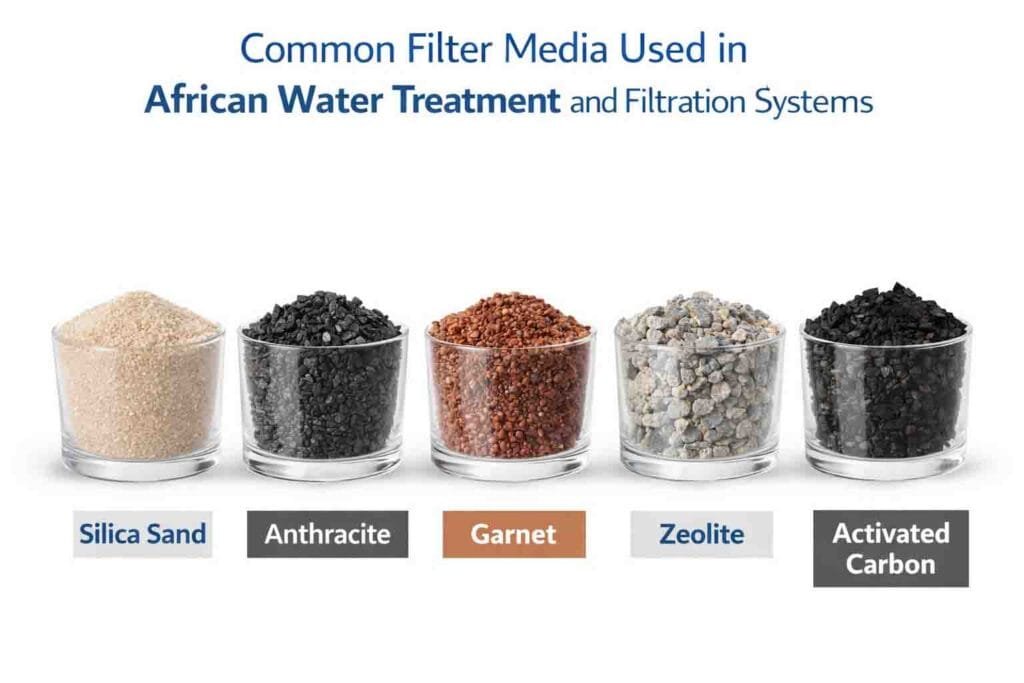 Common Filter Media Used in
African Water Treatment and Filtration Systems

Silica Sand

Anthracite

Garnet

Zeolite

Activated Carbon